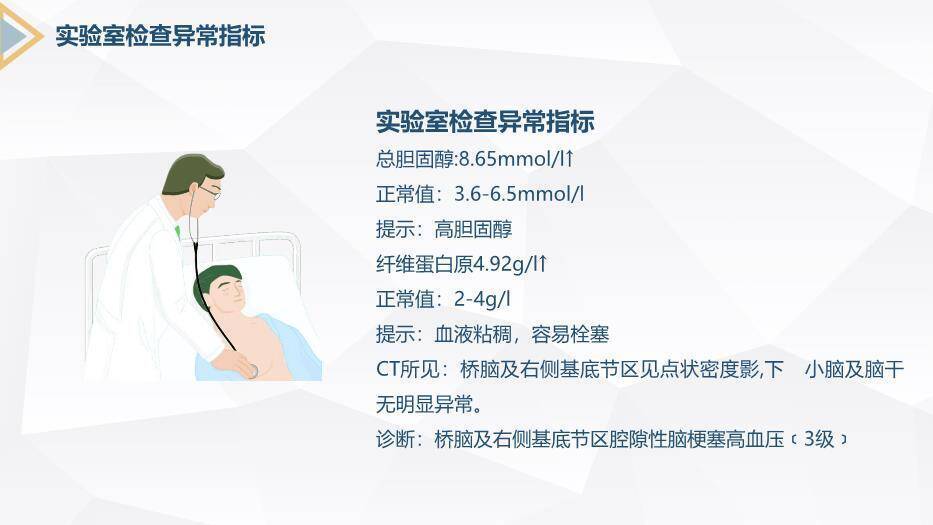 实验室检查异常指标

实验室检查异常指标

总胆固醇:8.65mmol/l↑

正常值：3.6-6.5mmol/l

提示：高胆固醇

纤维蛋白原4.92g/l↑

正常值：2-4g/l

提示：血液粘稠，容易栓塞

CT所见：桥脑及右侧基底节区见点状密度影,下 小脑及脑干无明显异常。

诊断：桥脑及右侧基底节区腔隙性脑梗塞高血压（3级）